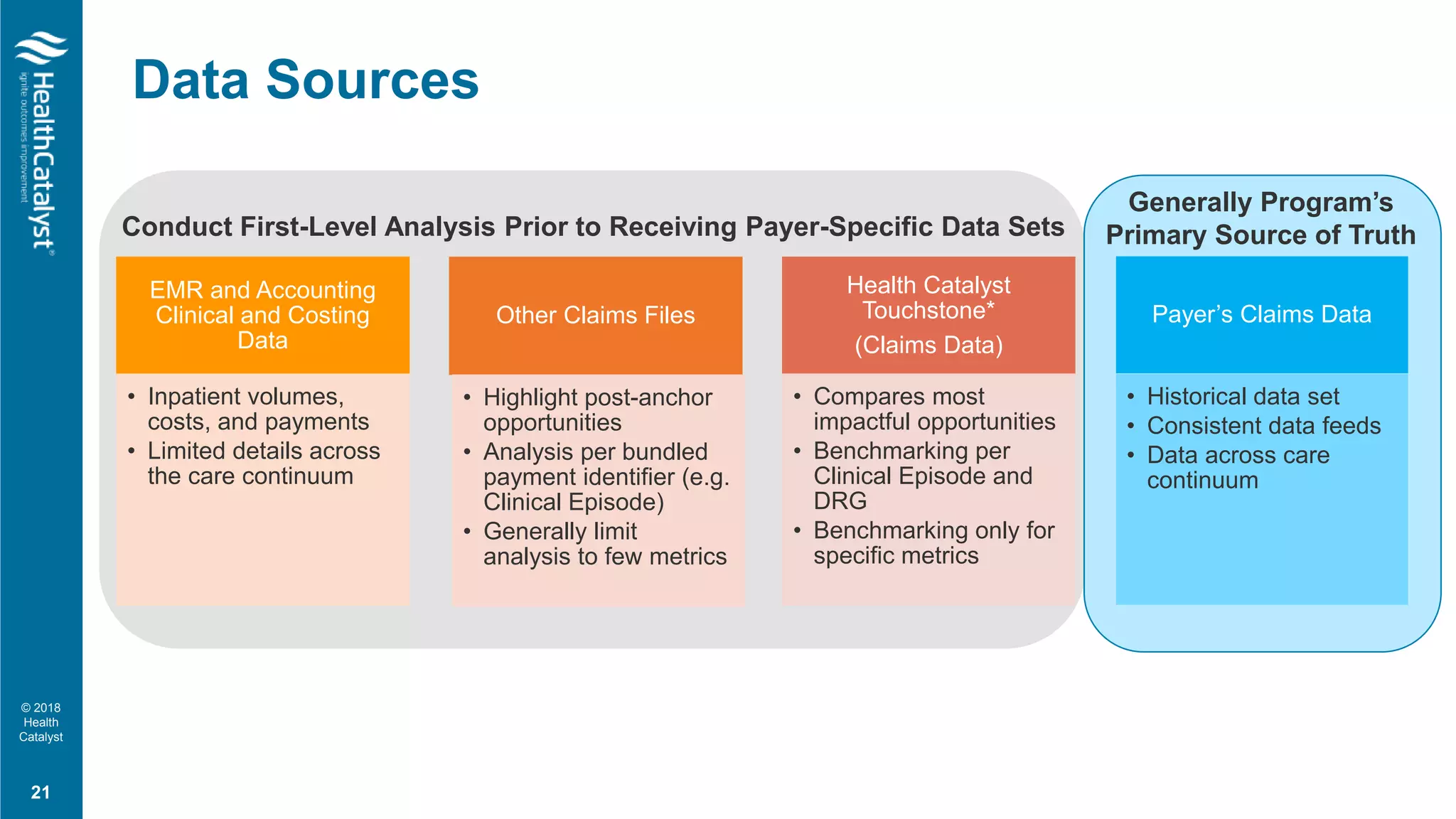 HealthCatalyst®
ignite outcomes improvement

Data Sources

Conduct First-Level Analysis Prior to Receiving Payer-Specific Data Sets

EMR and Accounting Clinical and Costing Data

• Inpatient volumes, costs, and payments
• Limited details across the care continuum

Other Claims Files

• Highlight post-anchor opportunities
• Analysis per bundled payment identifier (e.g. Clinical Episode)
• Generally limit analysis to few metrics

Health Catalyst Touchstone*
(Claims Data)

• Compares most impactful opportunities
• Benchmarking per Clinical Episode and DRG
• Benchmarking only for specific metrics

Generally Program's Primary Source of Truth

Payer's Claims Data

• Historical data set
• Consistent data feeds
• Data across care continuum

© 2018 Health Catalyst

21